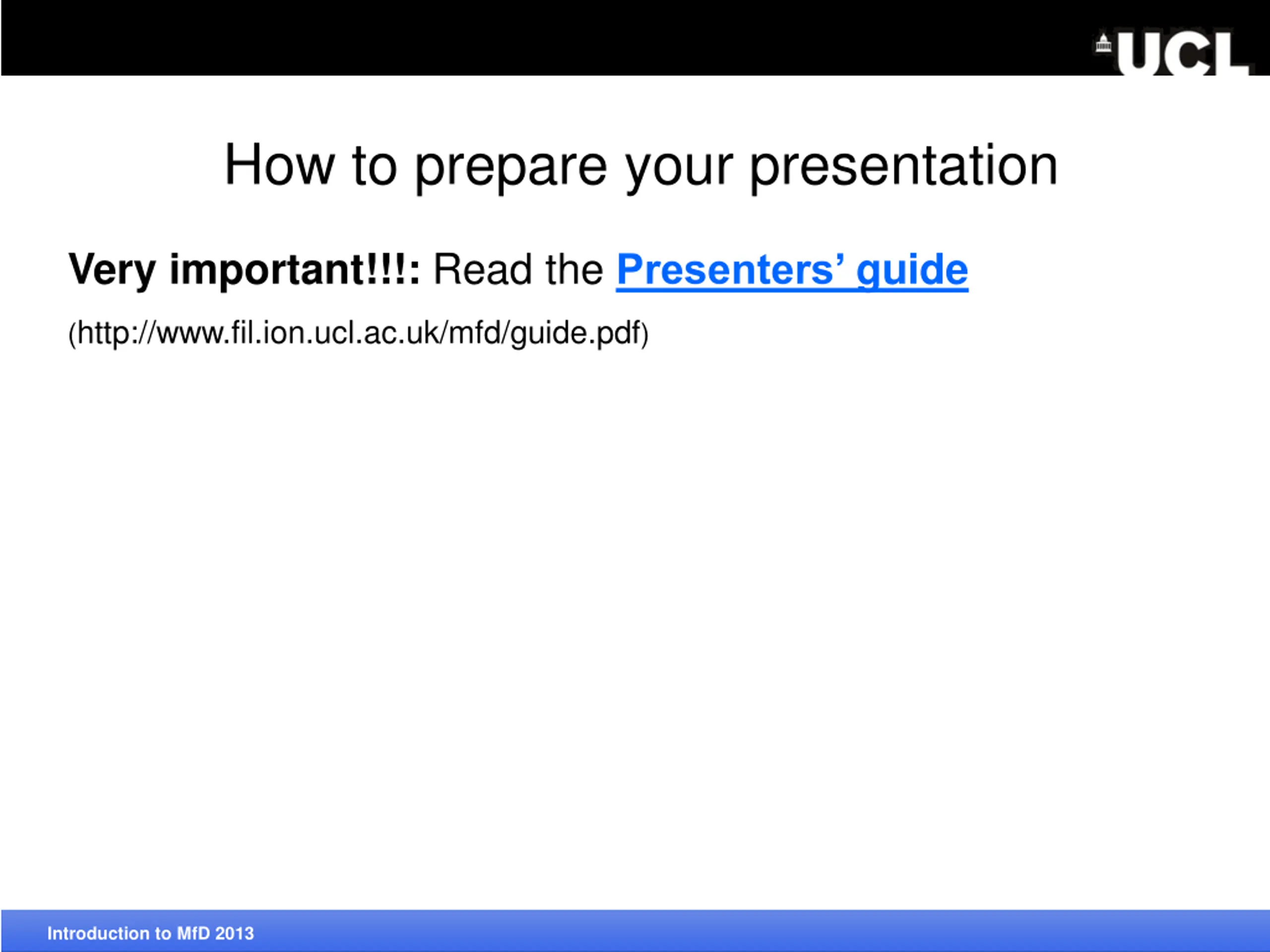 UCL

How to prepare your presentation

Very important!!!: Read the Presenters' guide

(http://www.fil.ion.ucl.ac.uk/mfd/guide.pdf)

Introduction to MfD 2013